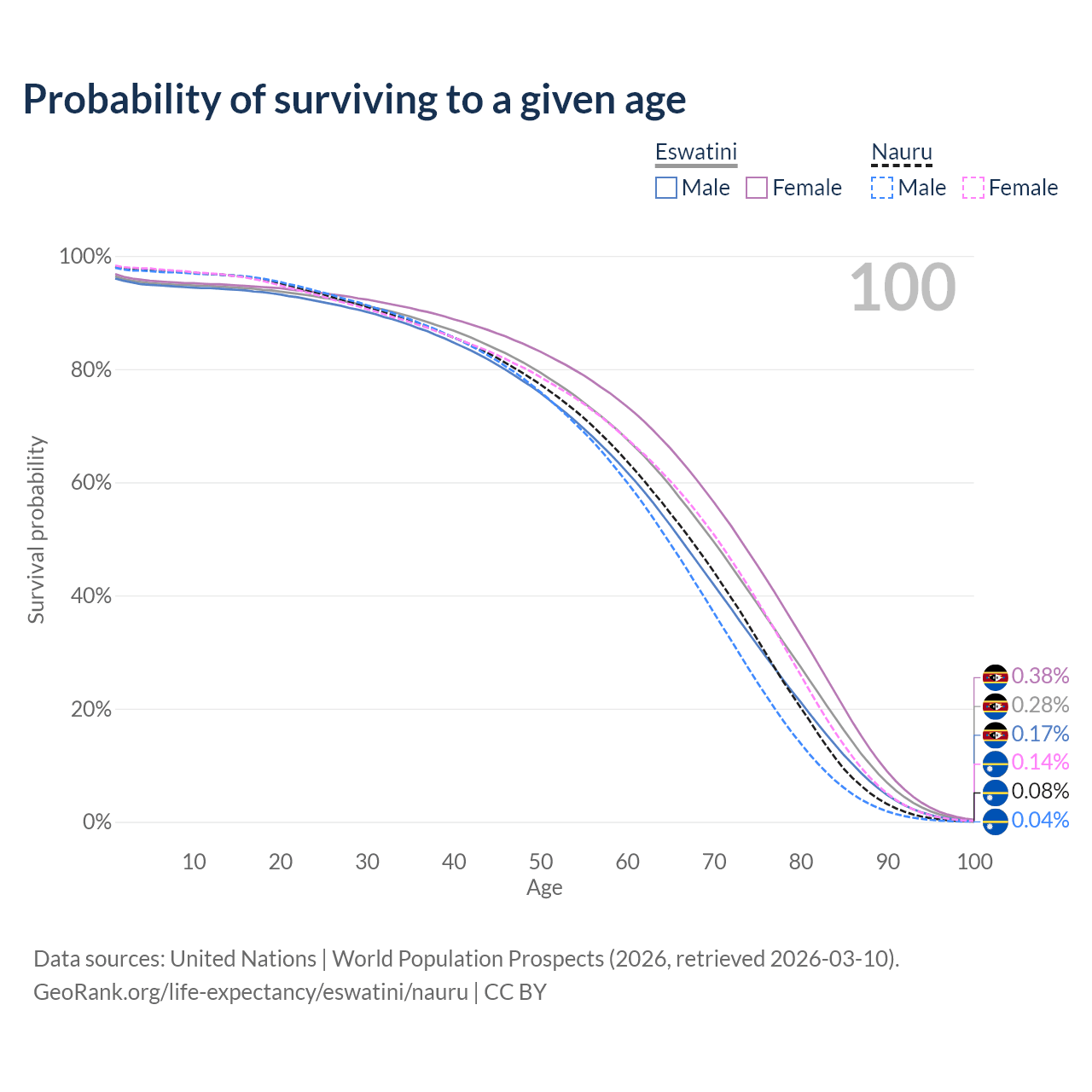 Probability of surviving to a given age

Eswatini
Male
Female

Nauru
Male
Female

100

100%
80%
60%
40%
20%
0%

Survival probability

0.38%
0.28%
0.17%
0.14%
0.08%
0.04%

10
20
30
40
50
60
70
80
90
100

Age

Data sources: United Nations | World Population Prospects (2026, retrieved 2026-03-10).
GeoRank.org/life-expectancy/eswatini/nauru | CC BY